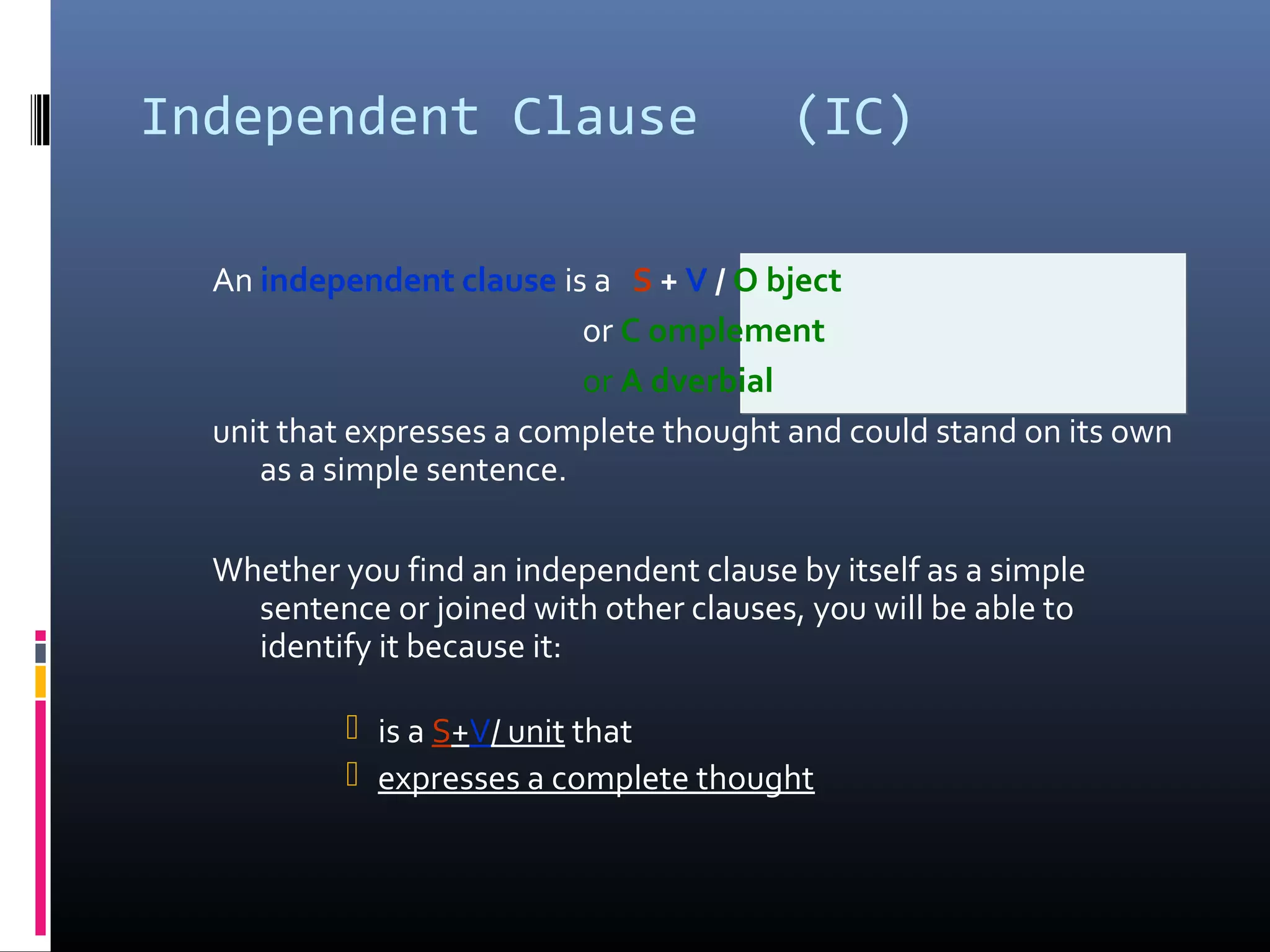 Independent Clause (IC)

An independent clause is a S + V / O bject

or C omplement

or A dverbial

unit that expresses a complete thought and could stand on its own as a simple sentence.

Whether you find an independent clause by itself as a simple sentence or joined with other clauses, you will be able to identify it because it:

is a S+V/ unit that

expresses a complete thought